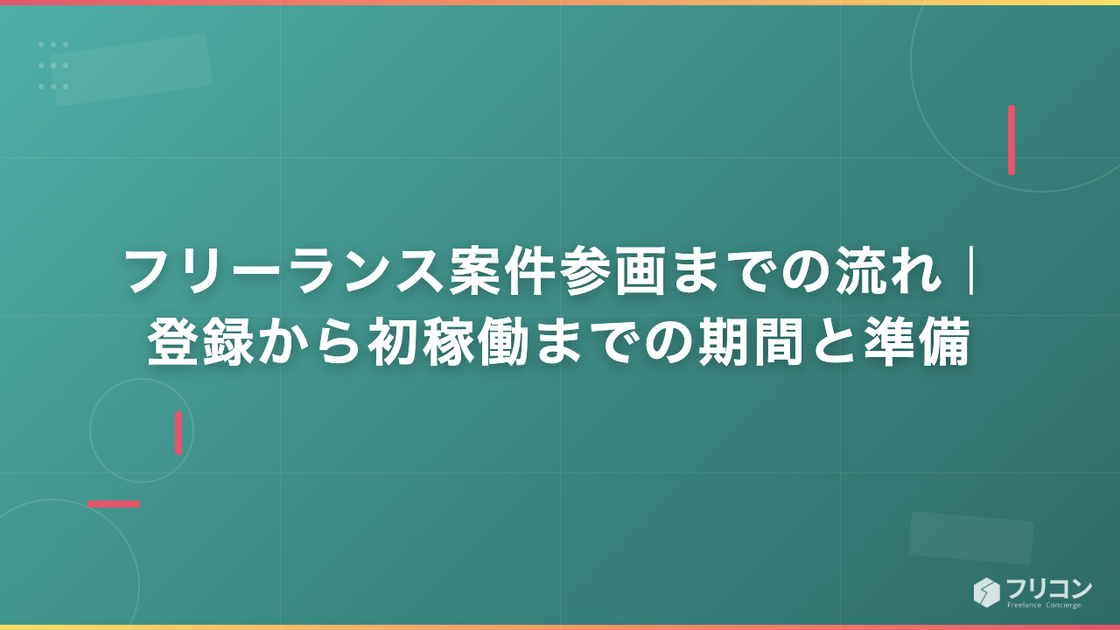 フリーランス案件参画までの流れ｜登録から初稼働までの期間と準備

フリコン
Freelance Concierge